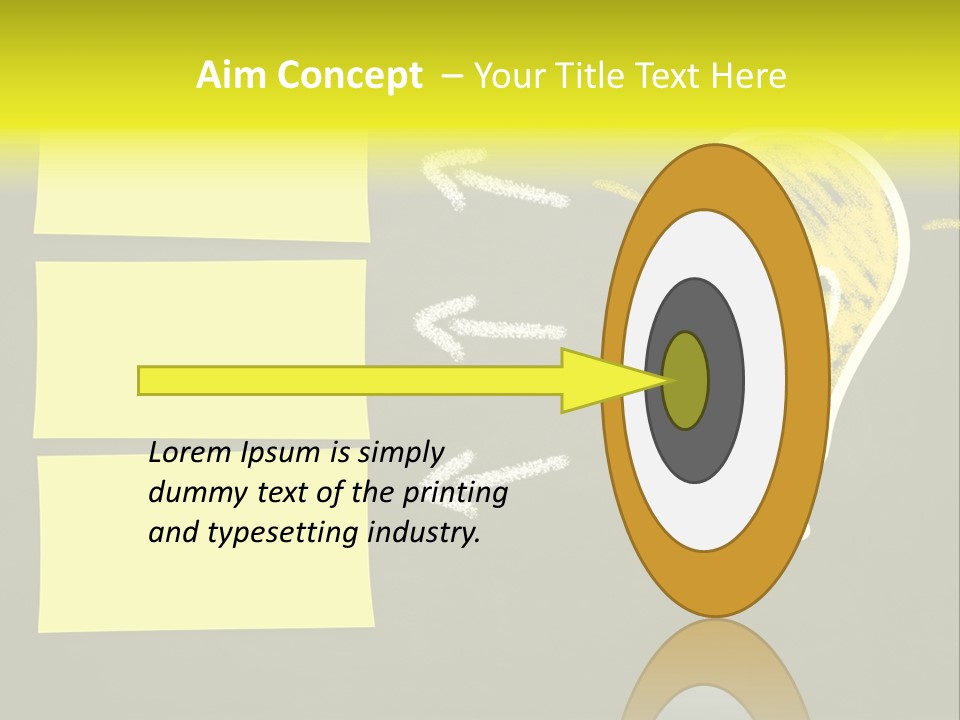 Aim Concept – Your Title Text Here

Lorem Ipsum is simply dummy text of the printing and typesetting industry.